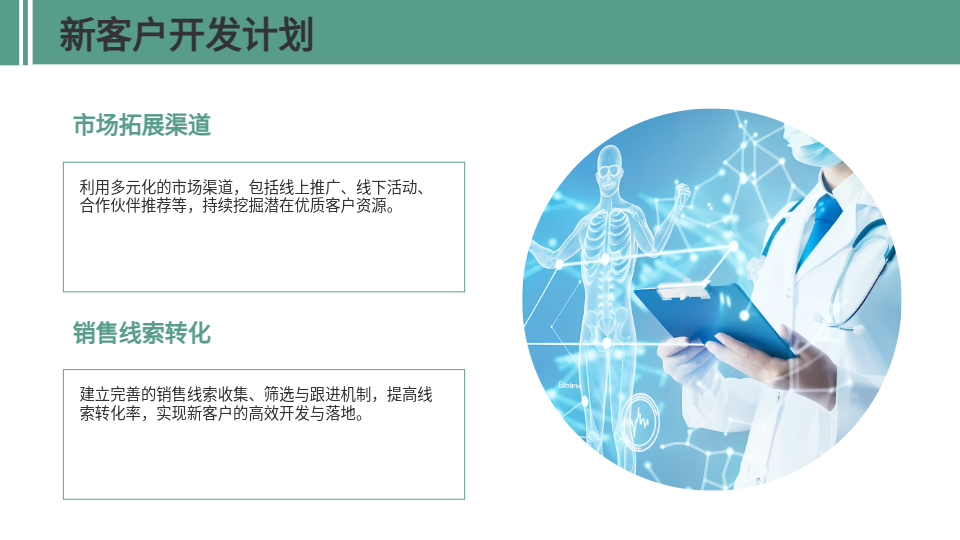 新客户开发计划

市场拓展渠道

利用多元化的市场渠道，包括线上推广、线下活动、合作伙伴推荐等，持续挖掘潜在优质客户资源。

销售线索转化

建立完善的销售线索收集、筛选与跟进机制，提高线索转化率，实现新客户的高效开发与落地。